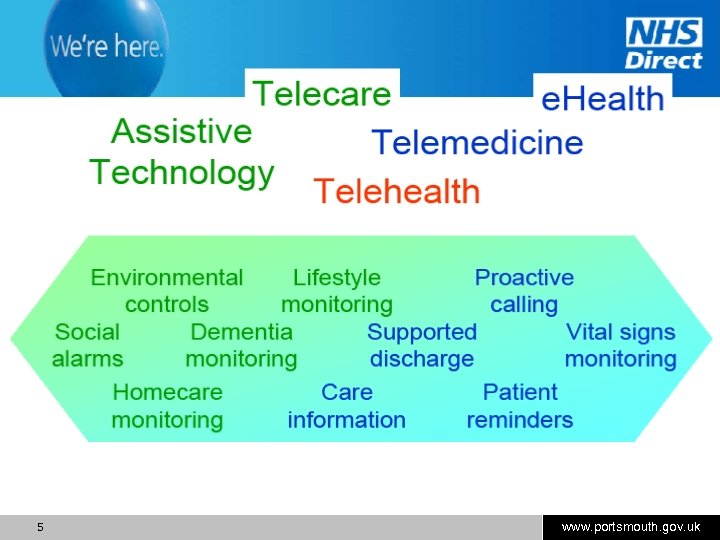 We're here.

NHS Direct

Telecare

eHealth

Assistive Technology

Telemedicine

Telehealth

Environmental controls

Lifestyle monitoring

Proactive calling

Social alarms

Dementia monitoring

Supported discharge

Vital signs monitoring

Homecare monitoring

Care information

Patient reminders

5

www.portsmouth.gov.uk